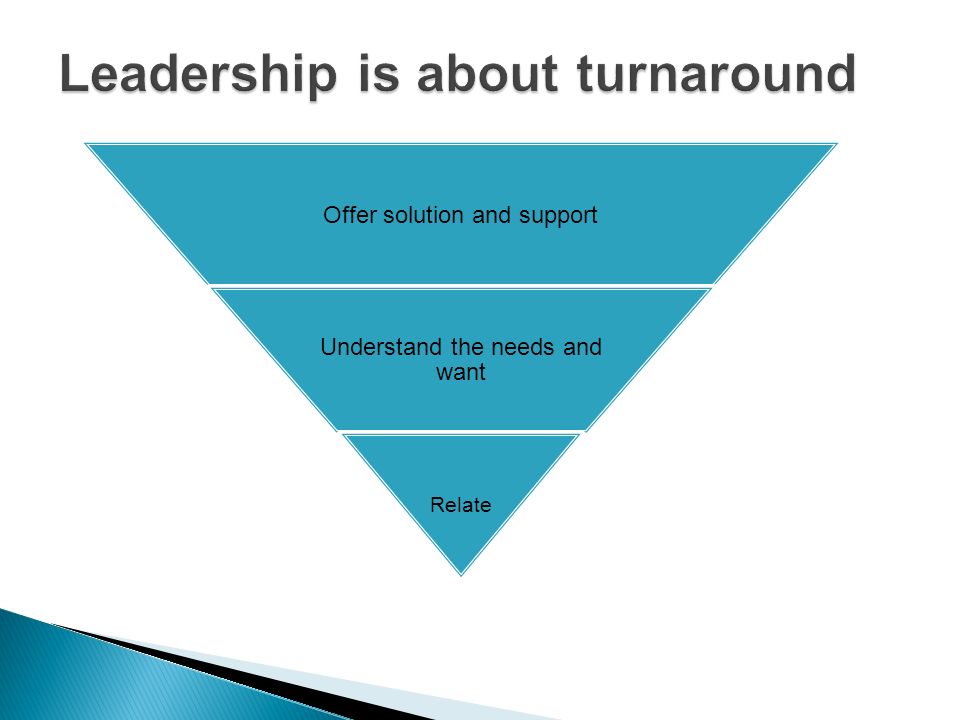 Leadership is about turnaround

Offer solution and support

Understand the needs and want

Relate